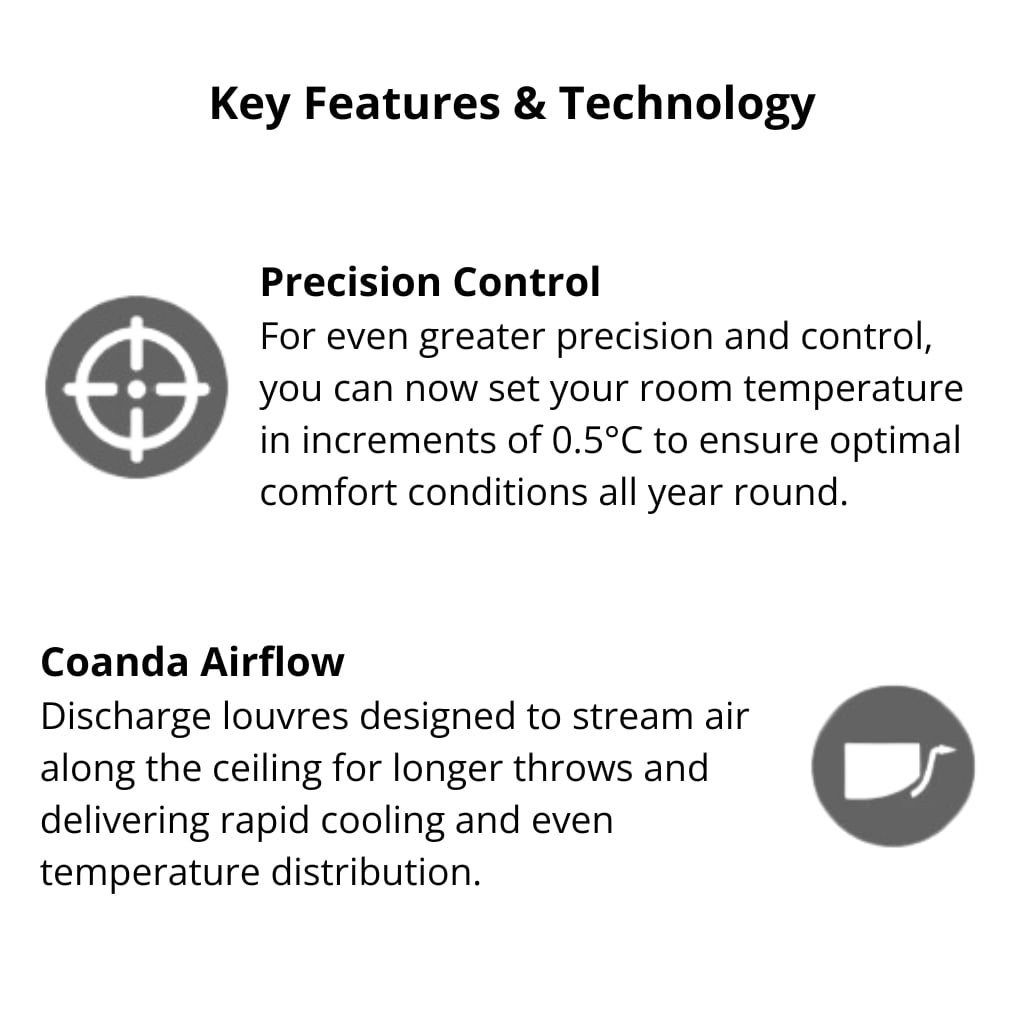 Key Features & Technology

Precision Control
For even greater precision and control, you can now set your room temperature in increments of 0.5°C to ensure optimal comfort conditions all year round.

Coanda Airflow
Discharge louvres designed to stream air along the ceiling for longer throws and delivering rapid cooling and even temperature distribution.